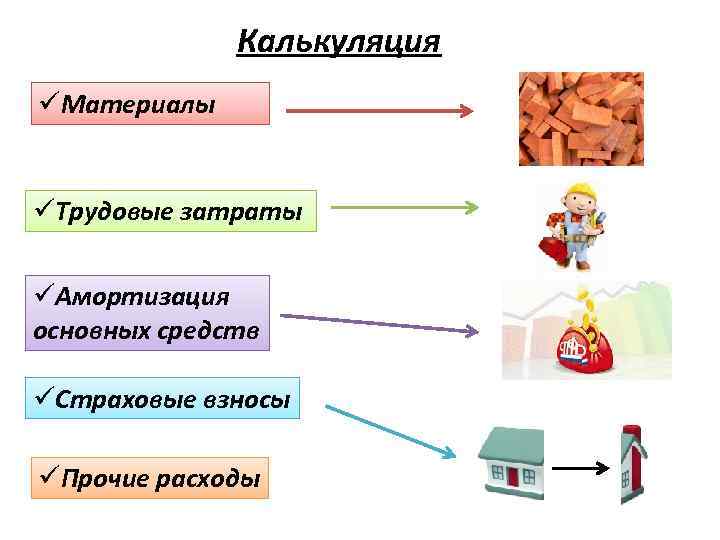 Калькуляция

✓Материалы

✓Трудовые затраты

✓Амортизация основных средств

✓Страховые взносы

✓Прочие расходы